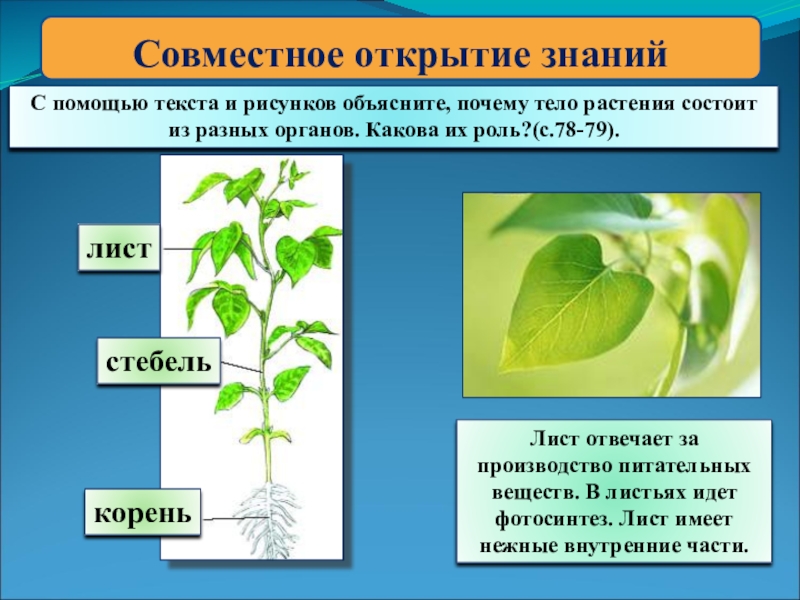 Совместное открытие знаний

С помощью текста и рисунков объясните, почему тело растения состоит из разных органов. Какова их роль?(с.78-79).

лист

стебель

корень

Лист отвечает за производство питательных веществ. В листьях идет фотосинтез. Лист имеет нежные внутренние части.